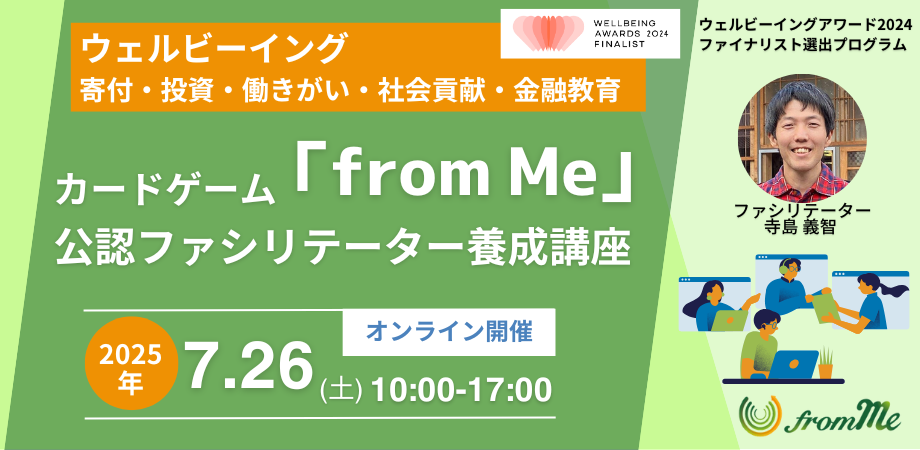 ウェルビーイング
寄付・投資・働きがい・社会貢献・金融教育

WELLBEING AWARDS 2024 FINALIST

ウェルビーイングアワード2024
ファイナリスト選出プログラム

カードゲーム「from Me」
公認ファシリテーター養成講座

ファシリテーター
寺島 義智

オンライン開催

2025年 7.26 (土) 10:00-17:00

fromMe